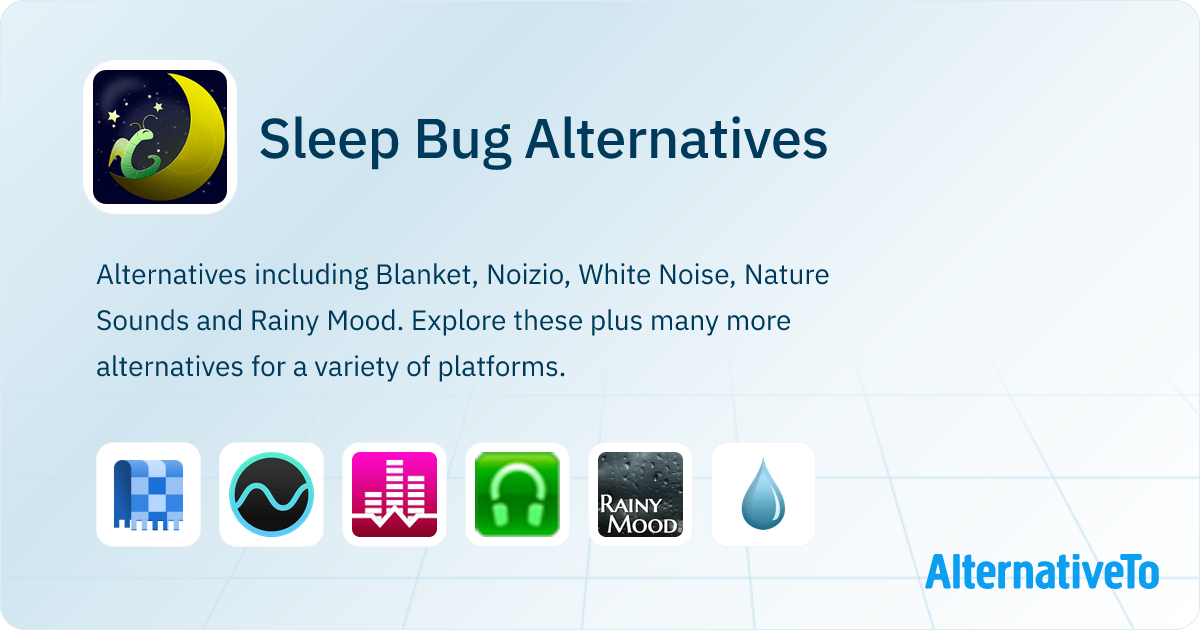 Sleep Bug Alternatives

Alternatives including Blanket, Noizio, White Noise, Nature Sounds and Rainy Mood. Explore these plus many more alternatives for a variety of platforms.

RAINY MOOD

AlternativeTo